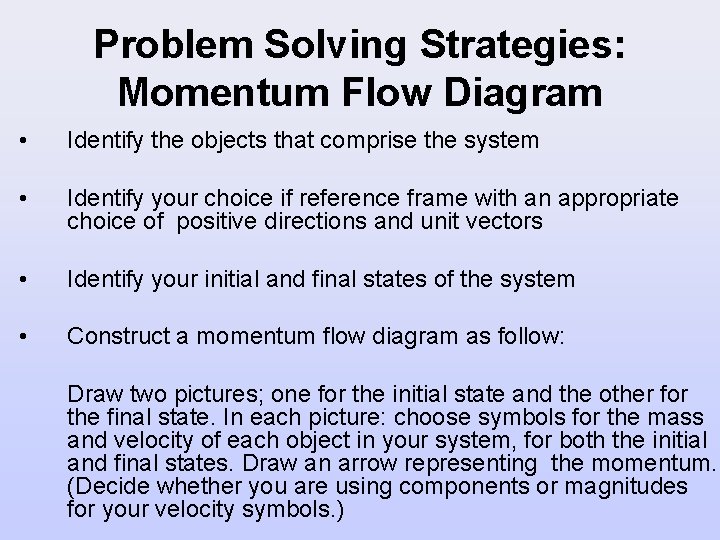 Problem Solving Strategies: Momentum Flow Diagram

• Identify the objects that comprise the system

• Identify your choice if reference frame with an appropriate choice of positive directions and unit vectors

• Identify your initial and final states of the system

• Construct a momentum flow diagram as follow:

Draw two pictures; one for the initial state and the other for the final state. In each picture: choose symbols for the mass and velocity of each object in your system, for both the initial and final states. Draw an arrow representing the momentum. (Decide whether you are using components or magnitudes for your velocity symbols.)